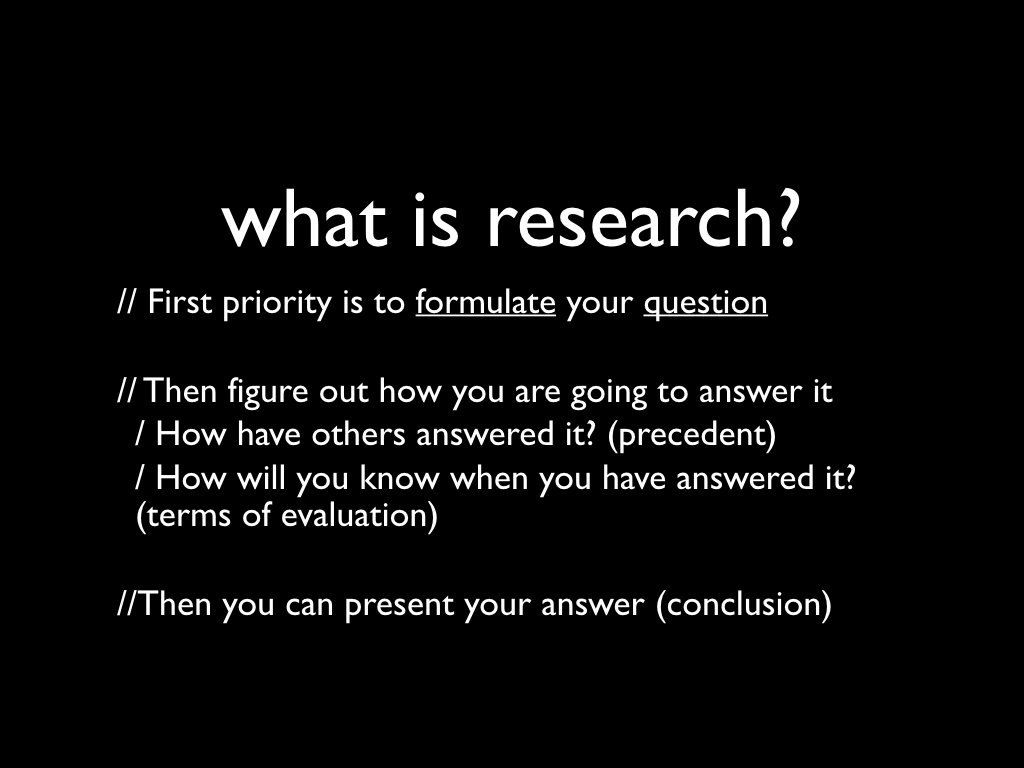 what is research?

// First priority is to formulate your question

// Then figure out how you are going to answer it
/ How have others answered it? (precedent)
/ How will you know when you have answered it? (terms of evaluation)

//Then you can present your answer (conclusion)